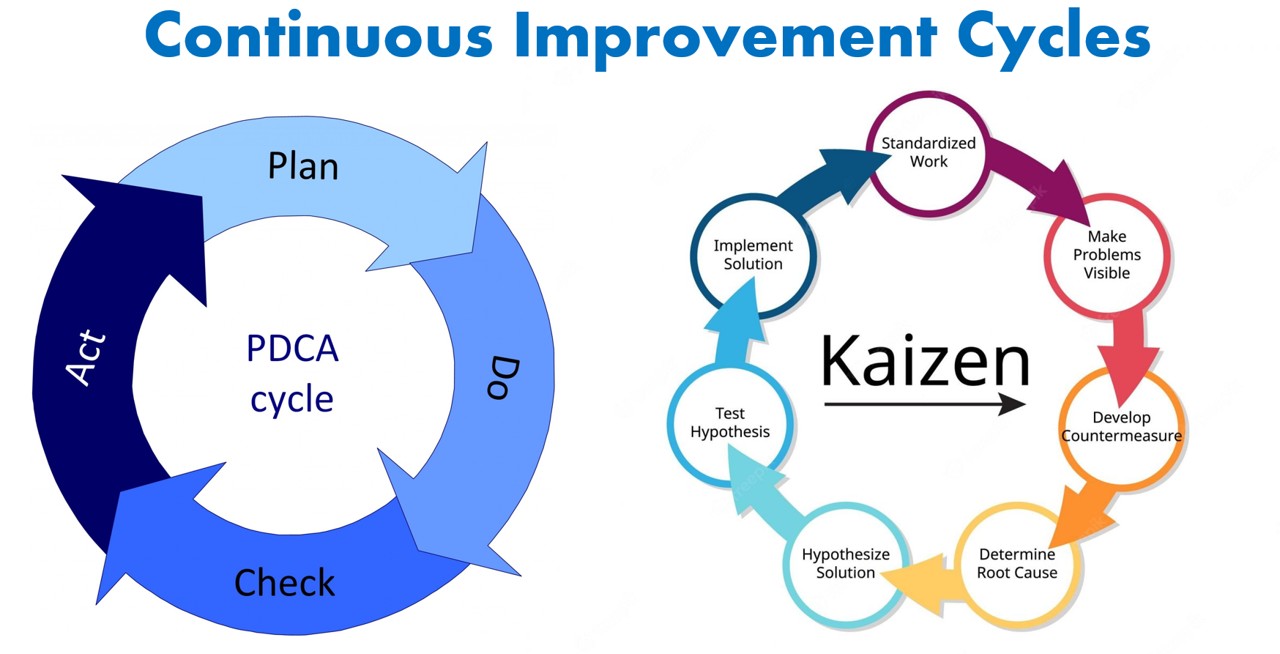 Continuous Improvement Cycles

Plan

Do

Check

Act

PDCA cycle

Standardized Work

Make Problems Visible

Develop Countermeasure

Determine Root Cause

Hypothesize Solution

Test Hypothesis

Implement Solution

Kaizen